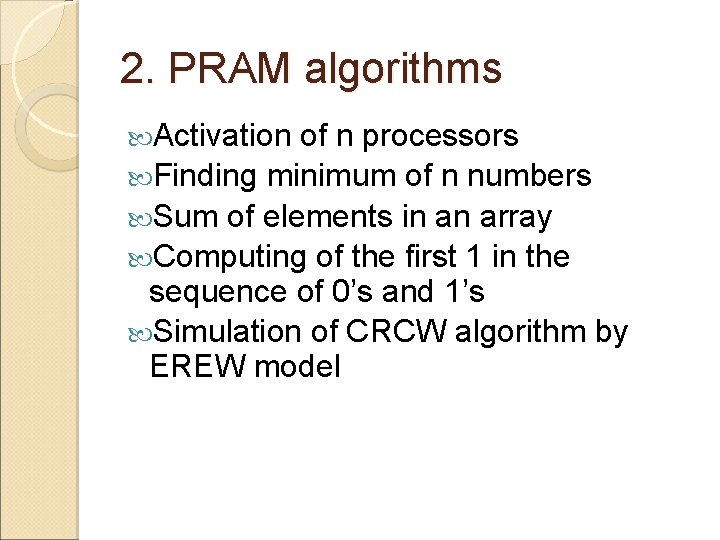 2. PRAM algorithms

Activation of n processors
Finding minimum of n numbers
Sum of elements in an array
Computing of the first 1 in the sequence of 0’s and 1’s
Simulation of CRCW algorithm by EREW model